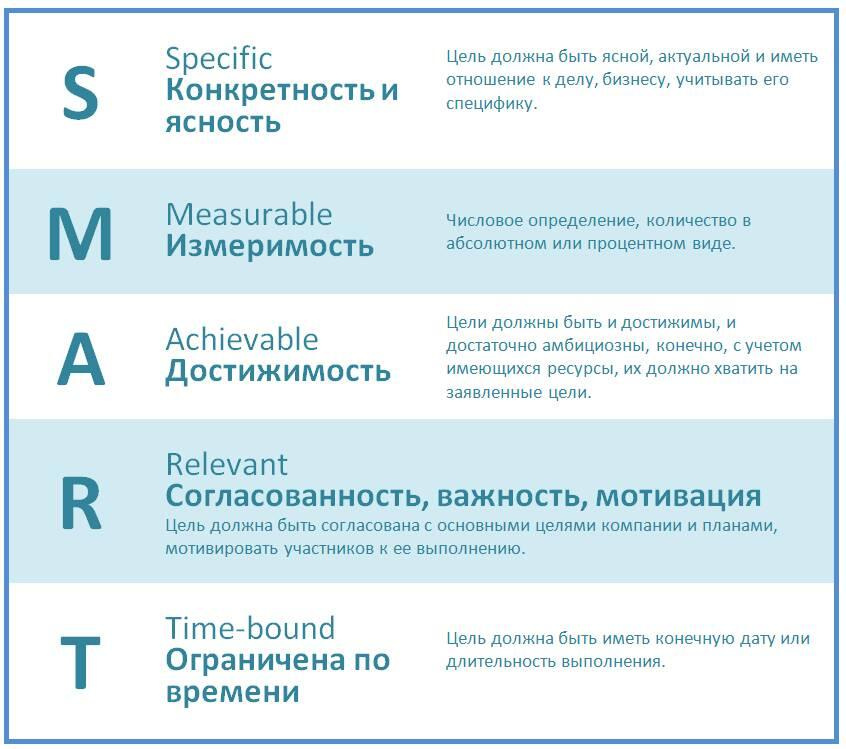 S

Specific
Конкретность и ясность

Цель должна быть ясной, актуальной и иметь отношение к делу, бизнесу, учитывать его специфику.

M

Measurable
Измеримость

Числовое определение, количество в абсолютном или процентном виде.

A

Achievable
Достижимость

Цели должны быть и достижимы, и достаточно амбициозны, конечно, с учетом имеющихся ресурсы, их должно хватить на заявленные цели.

R

Relevant
Согласованность, важность, мотивация

Цель должна быть согласована с основными целями компании и планами, мотивировать участников к ее выполнению.

T

Time-bound
Ограничена по времени

Цель должна быть иметь конечную дату или длительность выполнения.